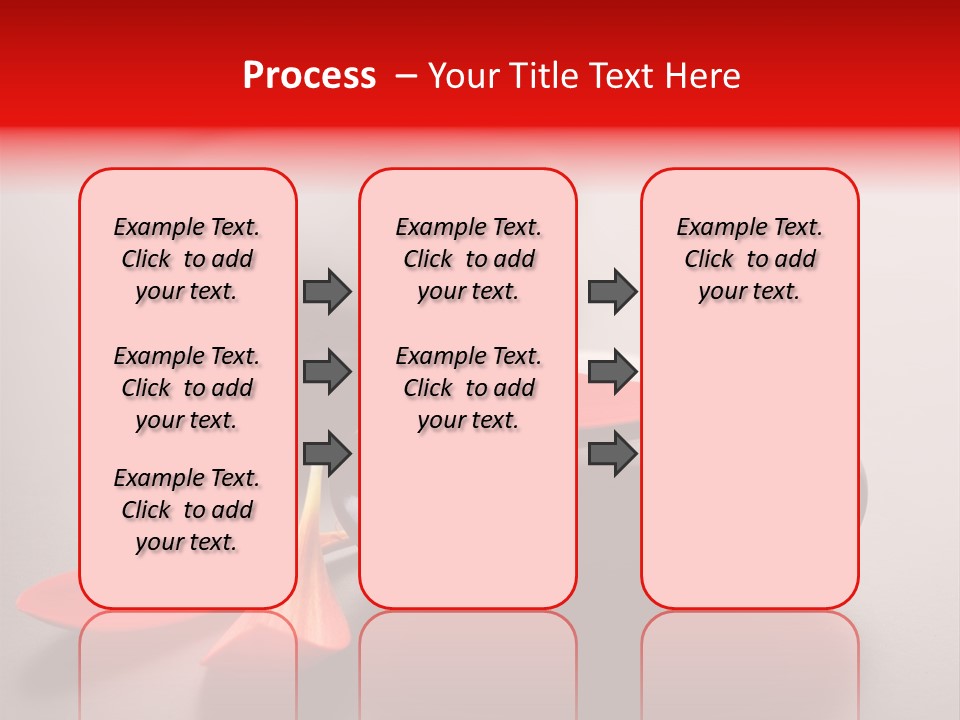 Process – Your Title Text Here

Example Text. Click to add your text.

Example Text. Click to add your text.

Example Text. Click to add your text.

Example Text. Click to add your text.

Example Text. Click to add your text.

Example Text. Click to add your text.